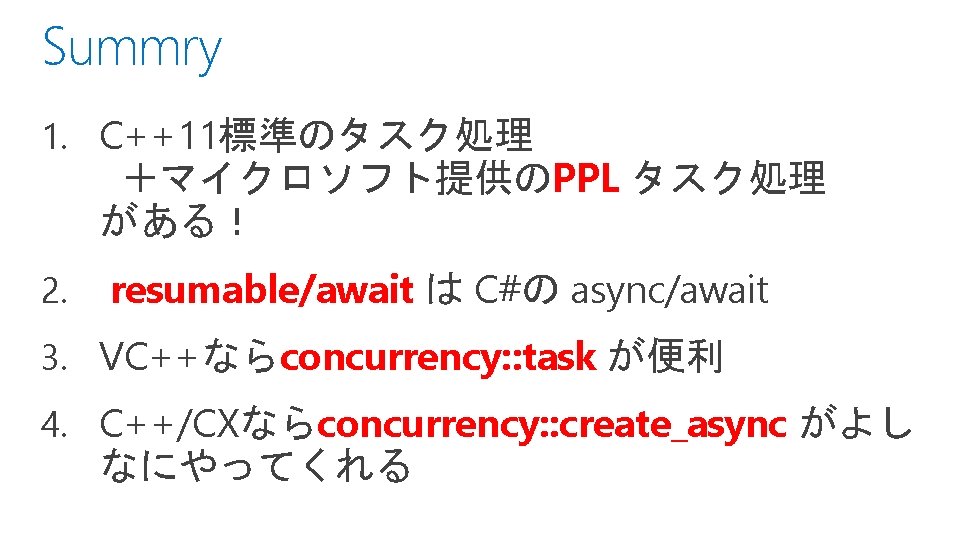 Summry

1. C++11標準のタスク処理
＋マイクロソフト提供のPPL タスク処理
がある！

2. resumable/await は C#の async/await

3. VC++ならconcurrency::task が便利

4. C++/CXならconcurrency::create_async がよしなにやってくれる